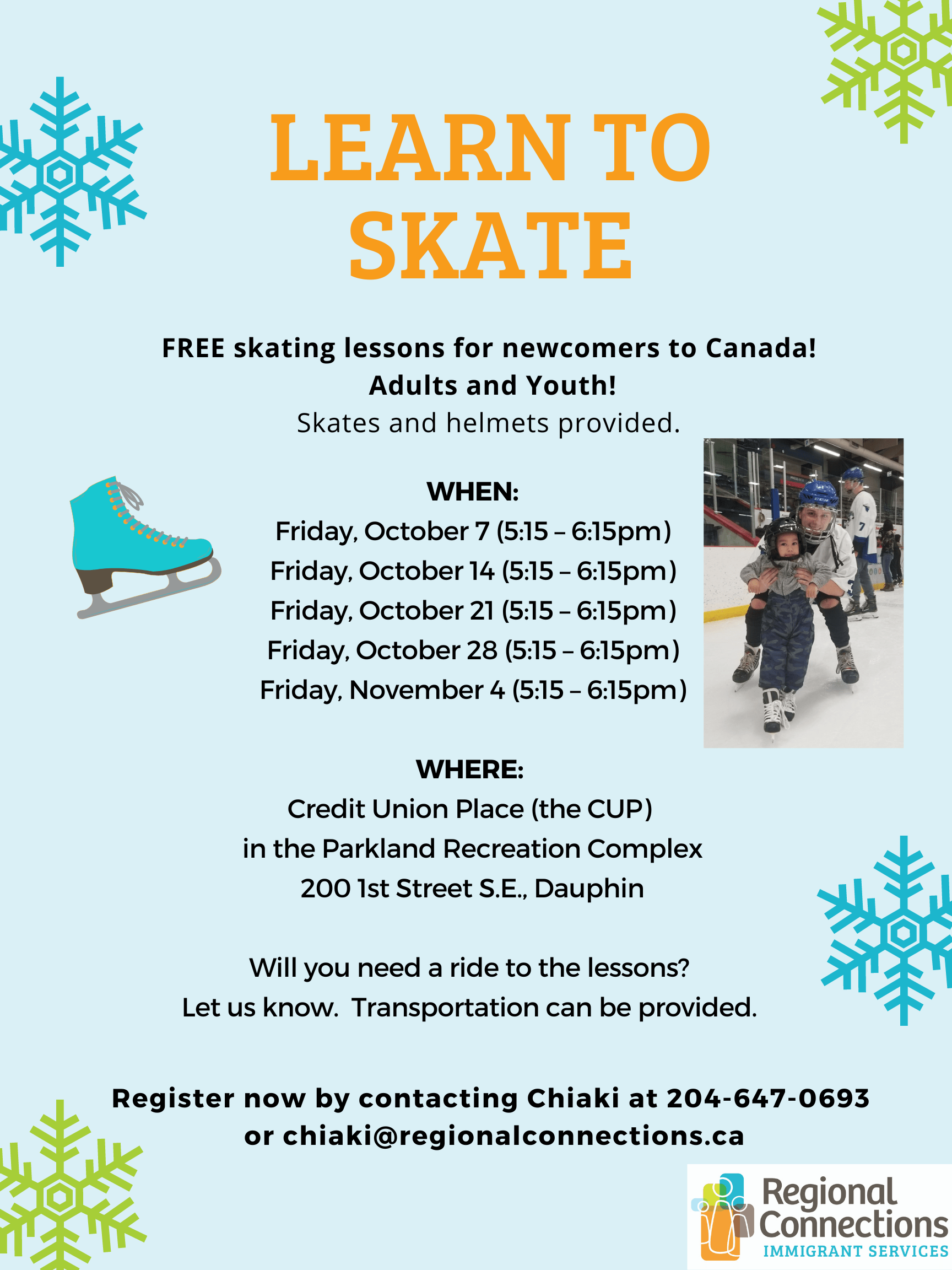 LEARN TO SKATE

FREE skating lessons for newcomers to Canada!
Adults and Youth!
Skates and helmets provided.

WHEN:
Friday, October 7 (5:15 – 6:15pm)
Friday, October 14 (5:15 – 6:15pm)
Friday, October 21 (5:15 – 6:15pm)
Friday, October 28 (5:15 – 6:15pm)
Friday, November 4 (5:15 – 6:15pm)

WHERE:
Credit Union Place (the CUP)
in the Parkland Recreation Complex
200 1st Street S.E., Dauphin

Will you need a ride to the lessons?
Let us know. Transportation can be provided.

Register now by contacting Chiaki at 204-647-0693
or chiaki@regionalconnections.ca

Regional Connections
IMMIGRANT SERVICES